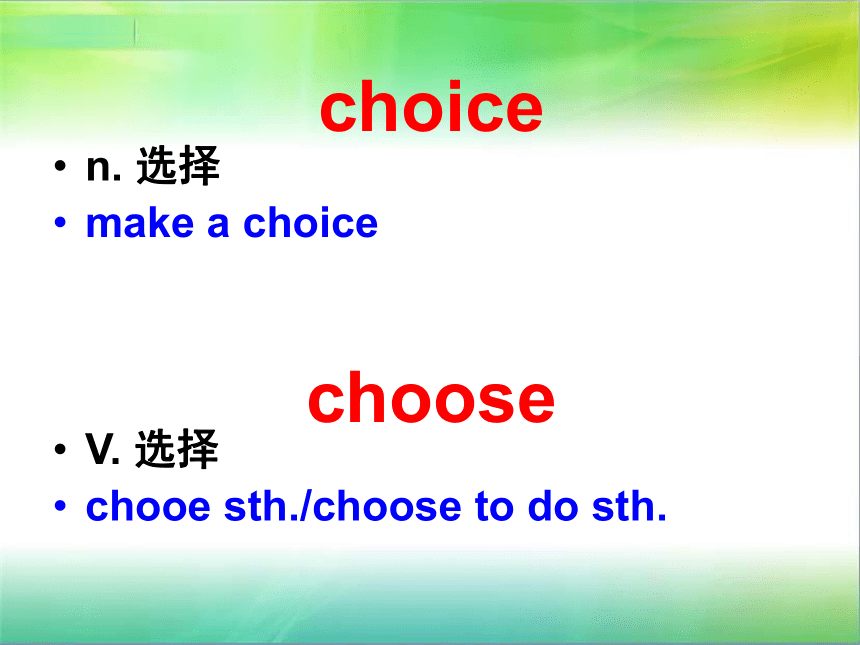 choice

• n. 选择
• make a choice

choose

• V. 选择
• chooe sth./choose to do sth.